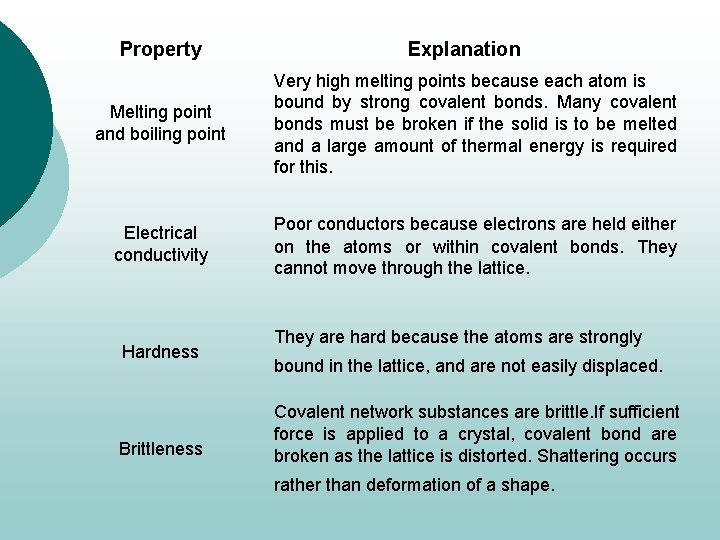 | Property | Explanation |
|---|---|
| Melting point and boiling point | Very high melting points because each atom is bound by strong covalent bonds. Many covalent bonds must be broken if the solid is to be melted and a large amount of thermal energy is required for this. |
| Electrical conductivity | Poor conductors because electrons are held either on the atoms or within covalent bonds. They cannot move through the lattice. |
| Hardness | They are hard because the atoms are strongly bound in the lattice, and are not easily displaced. |
| Brittleness | Covalent network substances are brittle.If sufficient force is applied to a crystal, covalent bond are broken as the lattice is distorted. Shattering occurs rather than deformation of a shape. |